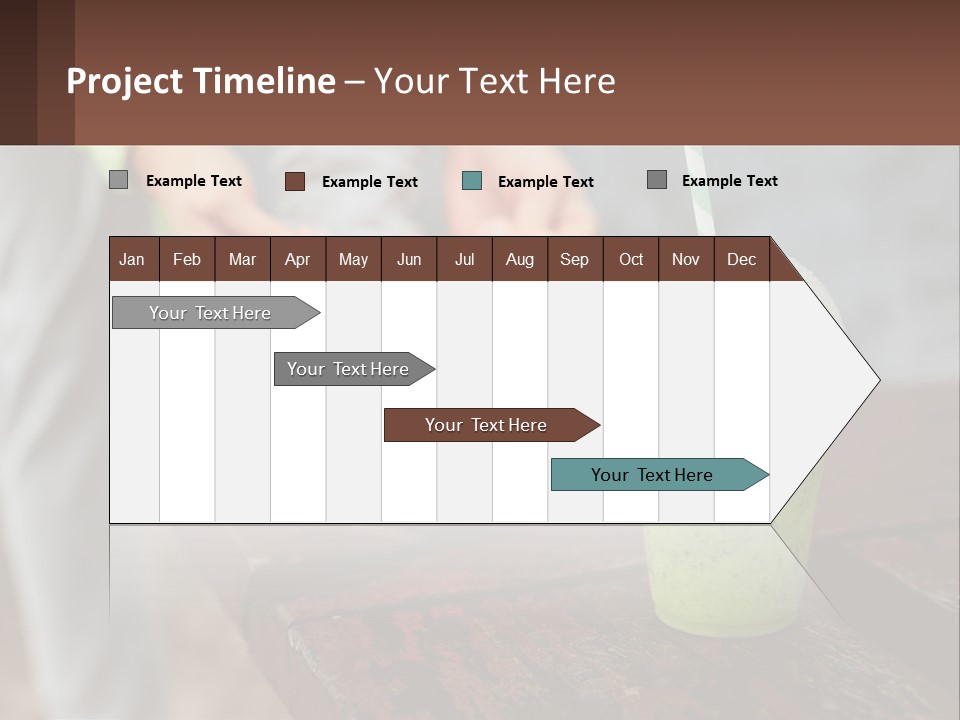 Project Timeline – Your Text Here

Example Text
Example Text
Example Text
Example Text

| Jan | Feb | Mar | Apr | May | Jun | Jul | Aug | Sep | Oct | Nov | Dec |
|---|---|---|---|---|---|---|---|---|---|---|---|

Your Text Here

Your Text Here

Your Text Here

Your Text Here